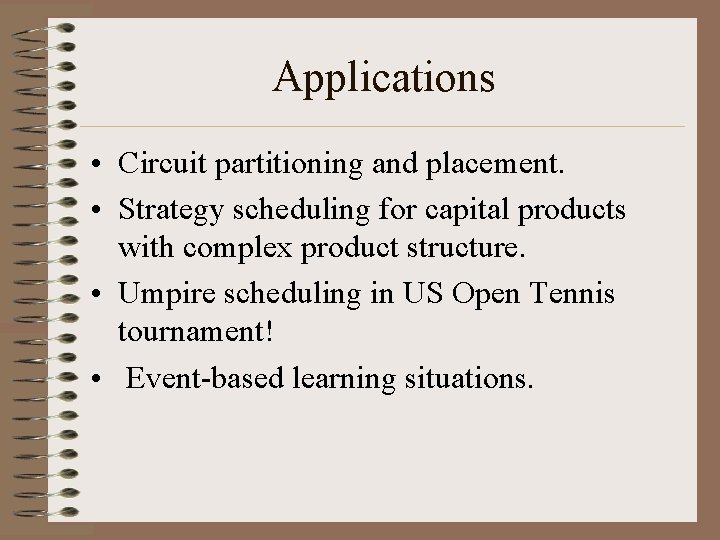 Applications

• Circuit partitioning and placement.
• Strategy scheduling for capital products with complex product structure.
• Umpire scheduling in US Open Tennis tournament!
• Event-based learning situations.